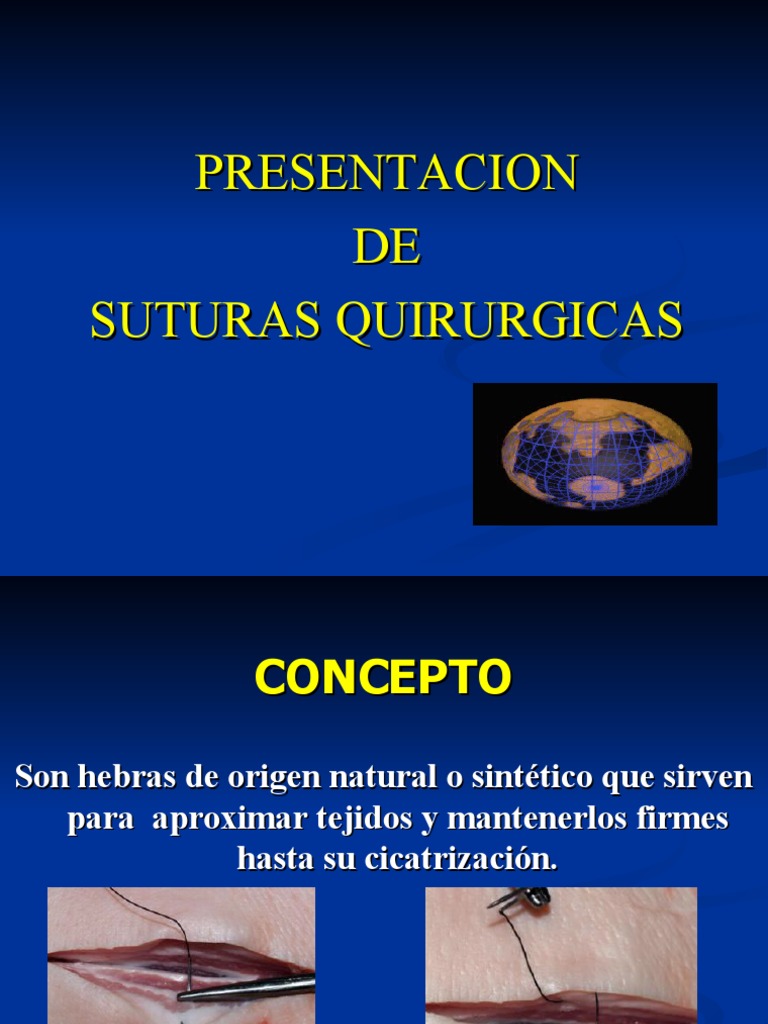 PRESENTACION
DE
SUTURAS QUIRURGICAS

CONCEPTO

Son hebras de origen natural o sintético que sirven para aproximar tejidos y mantenerlos firmes hasta su cicatrización.